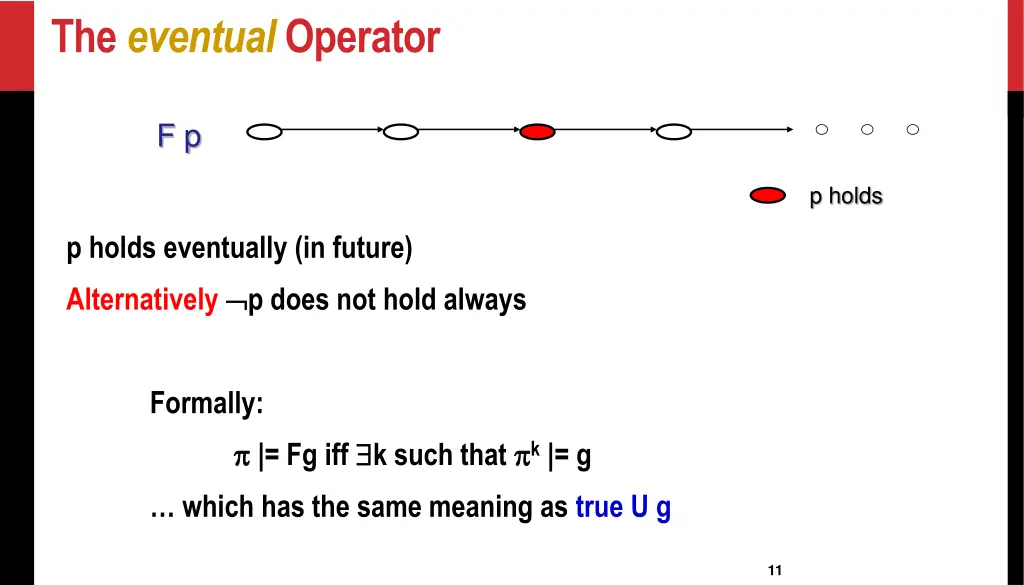 The eventual Operator

F p

p holds

p holds eventually (in future)

Alternatively $\neg$p does not hold always

Formally:

$\pi$ |= Fg iff $\exists$k such that $\pi^k$ |= g

… which has the same meaning as true U g

11